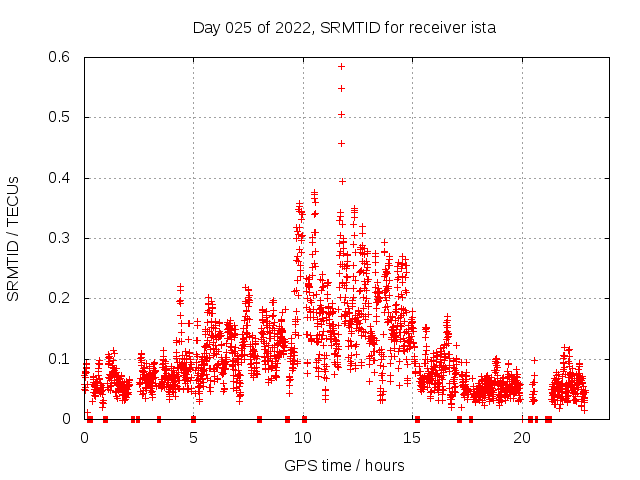 Day 025 of 2022, SRMTID for receiver ista

SRMTID / TECUs

0.6
0.5
0.4
0.3
0.2
0.1
0

0
5
10
15
20

GPS time / hours